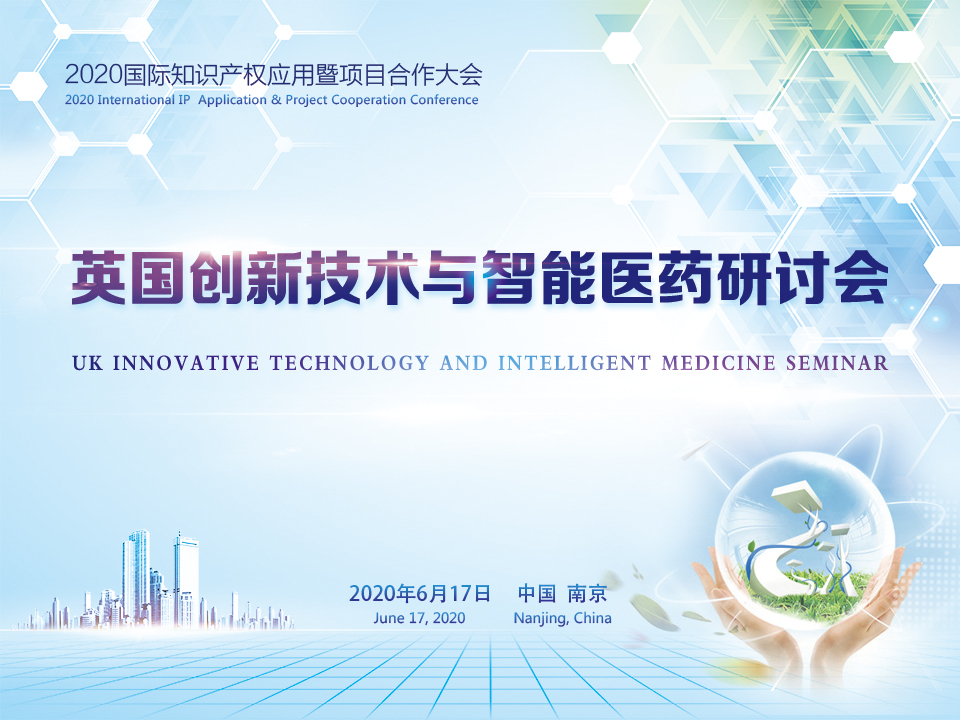 2020国际知识产权应用暨项目合作大会
2020 International IP Application & Project Cooperation Conference

英国创新技术与智能医药研讨会

UK INNOVATIVE TECHNOLOGY AND INTELLIGENT MEDICINE SEMINAR

2020年6月17日 中国 南京
June 17, 2020 Nanjing, China